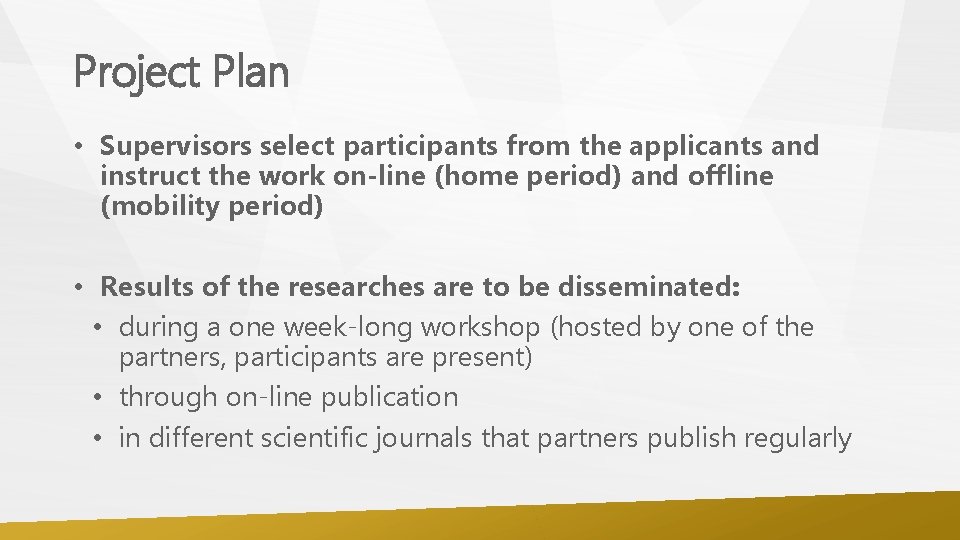 Project Plan

• Supervisors select participants from the applicants and instruct the work on-line (home period) and offline (mobility period)

• Results of the researches are to be disseminated:
  • during a one week-long workshop (hosted by one of the partners, participants are present)
  • through on-line publication
  • in different scientific journals that partners publish regularly